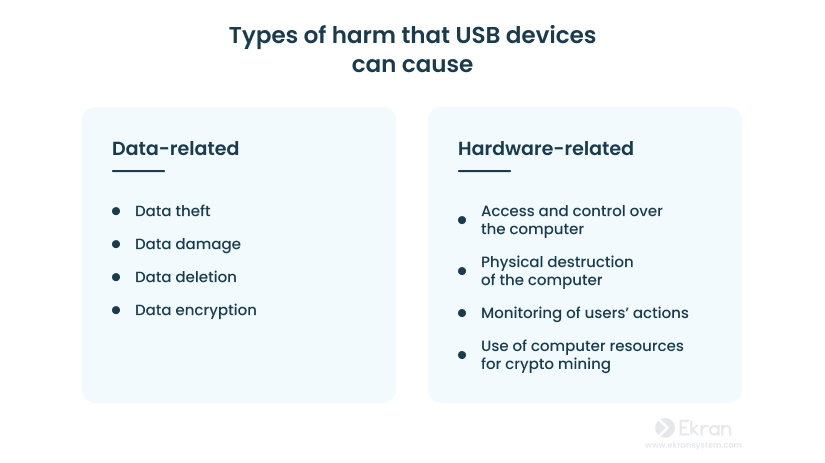 Types of harm that USB devices can cause

Data-related

- Data theft
- Data damage
- Data deletion
- Data encryption

Hardware-related

- Access and control over the computer
- Physical destruction of the computer
- Monitoring of users' actions
- Use of computer resources for crypto mining

Ekran
www.ekransystem.com